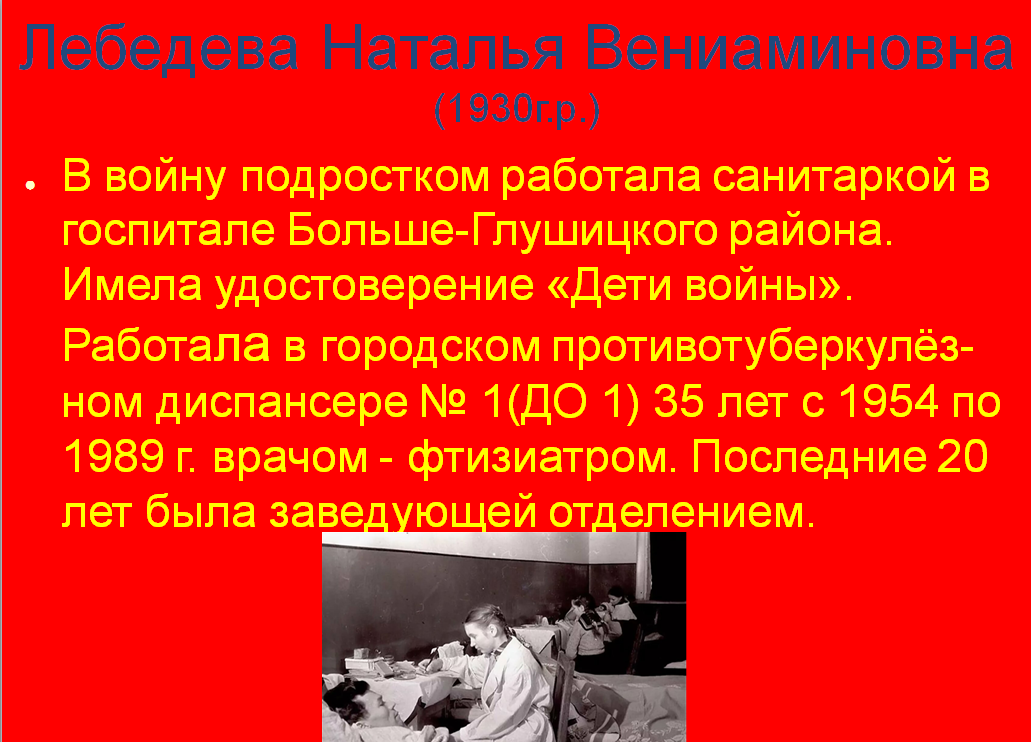 Лебедева Наталья Вениаминовна
(1930г.р.)

• В войну подростком работала санитаркой в госпитале Больше-Глушицкого района. Имела удостоверение «Дети войны».

Работала в городском противотуберкулёзном диспансере № 1(ДО 1) 35 лет с 1954 по 1989 г. врачом - фтизиатром. Последние 20 лет была заведующей отделением.